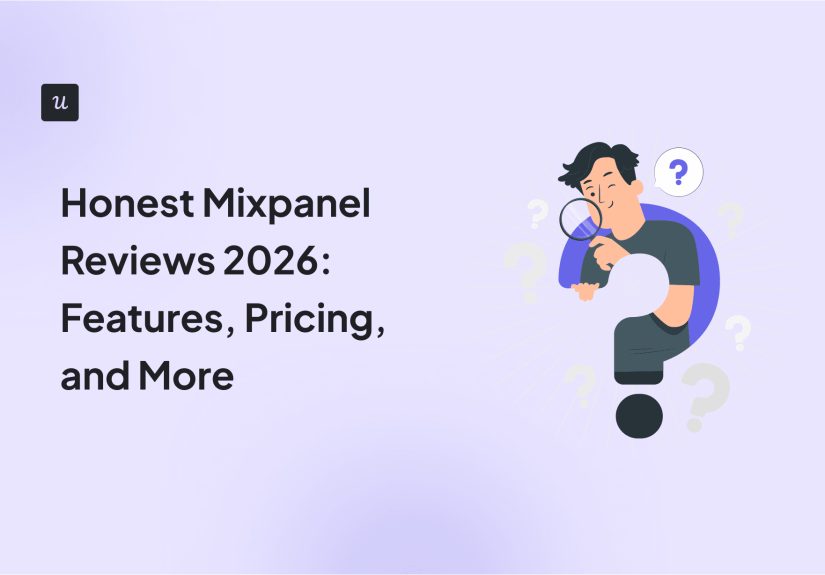 u

Honest Mixpanel Reviews 2026: Features, Pricing, and More

?